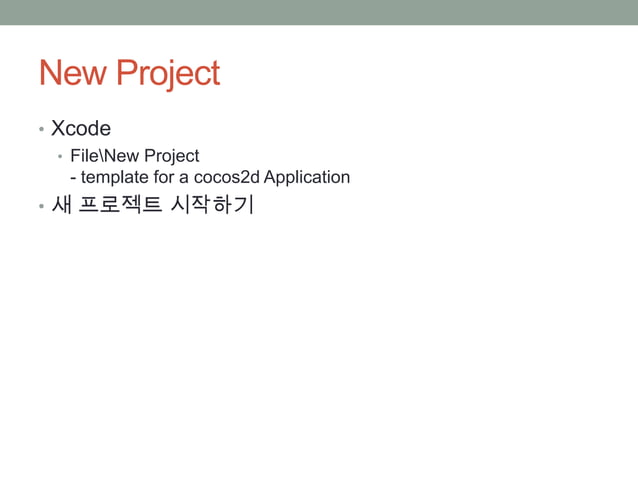 New Project

• Xcode
  • File\New Project
    - template for a cocos2d Application
• 새 프로젝트 시작하기